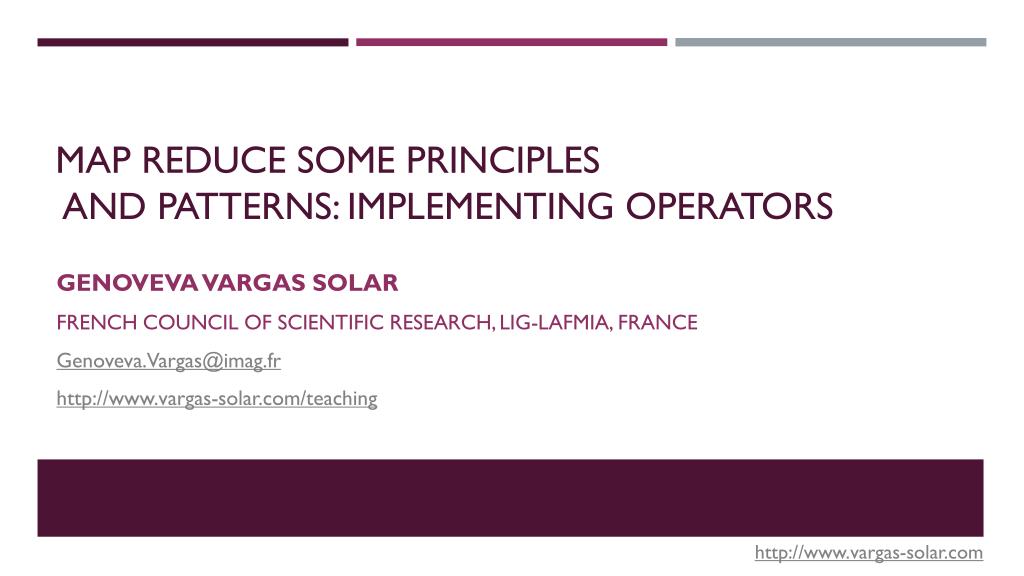 MAP REDUCE SOME PRINCIPLES
AND PATTERNS: IMPLEMENTING OPERATORS

GENOVEVA VARGAS SOLAR

FRENCH COUNCIL OF SCIENTIFIC RESEARCH, LIG-LAFMIA, FRANCE

Genoveva.Vargas@imag.fr

http://www.vargas-solar.com/teaching

http://www.vargas-solar.com